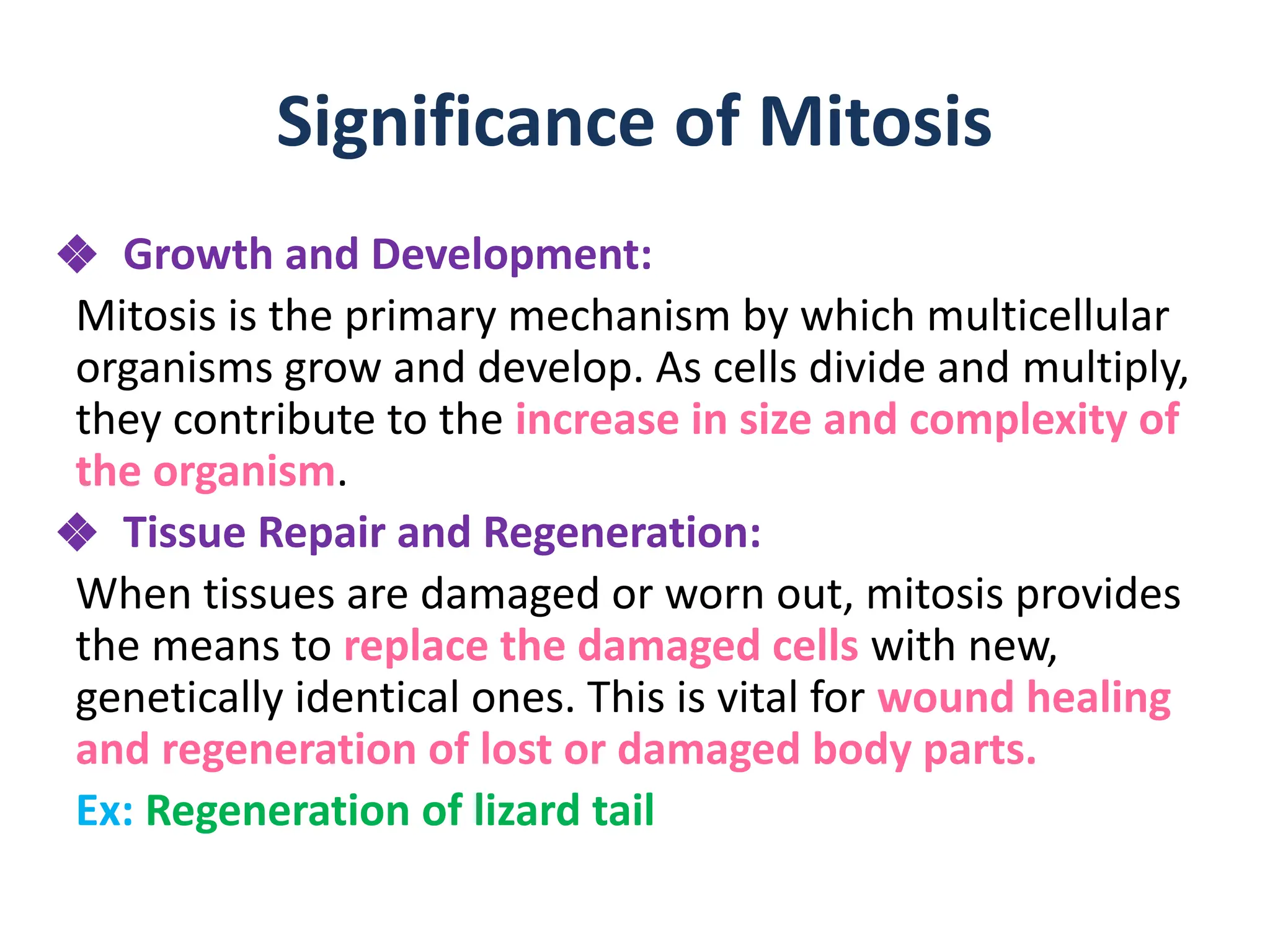 Significance of Mitosis

❖ Growth and Development:

Mitosis is the primary mechanism by which multicellular organisms grow and develop. As cells divide and multiply, they contribute to the increase in size and complexity of the organism.

❖ Tissue Repair and Regeneration:

When tissues are damaged or worn out, mitosis provides the means to replace the damaged cells with new, genetically identical ones. This is vital for wound healing and regeneration of lost or damaged body parts.

Ex: Regeneration of lizard tail